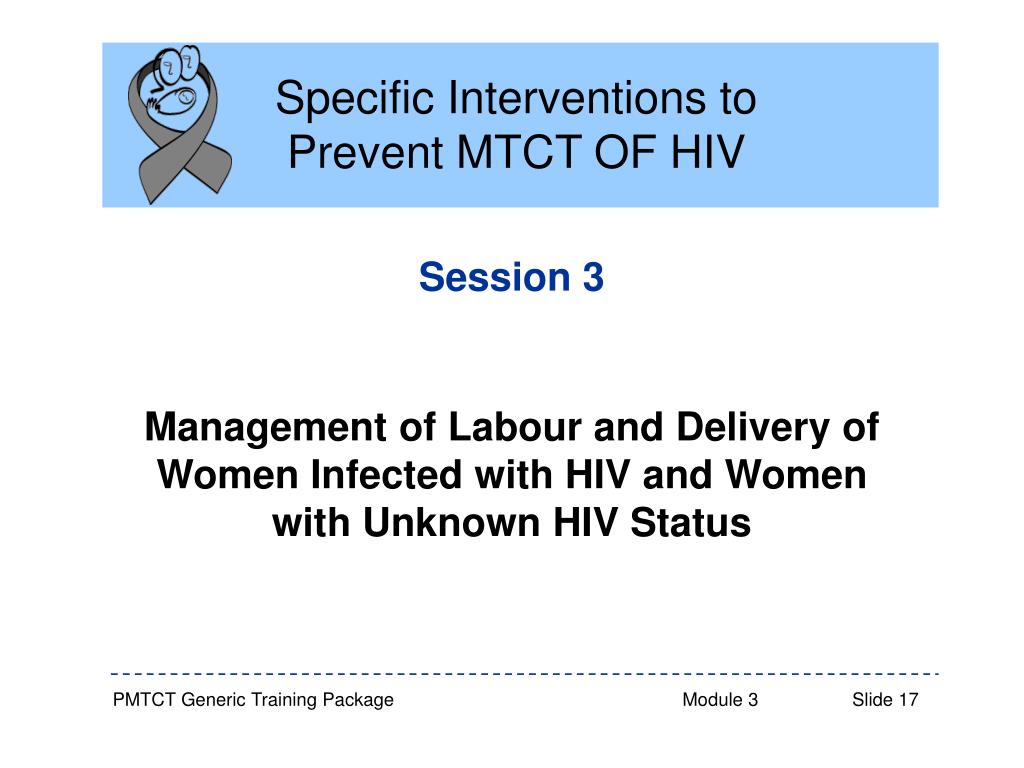 Specific Interventions to Prevent MTCT OF HIV

Session 3

Management of Labour and Delivery of Women Infected with HIV and Women with Unknown HIV Status

PMTCT Generic Training Package

Module 3

Slide 17